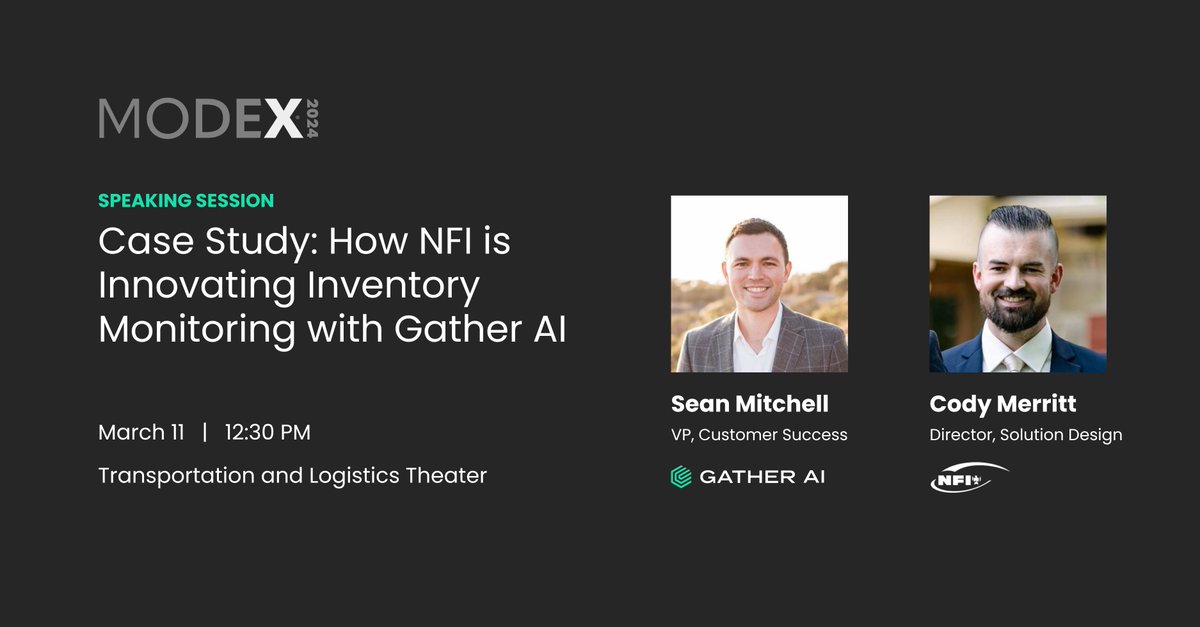 MODEX 2024

SPEAKING SESSION

Case Study: How NFI is Innovating Inventory Monitoring with Gather AI

March 11 | 12:30 PM

Transportation and Logistics Theater

Sean Mitchell
VP, Customer Success
GATHER AI

Cody Merritt
Director, Solution Design
NFI